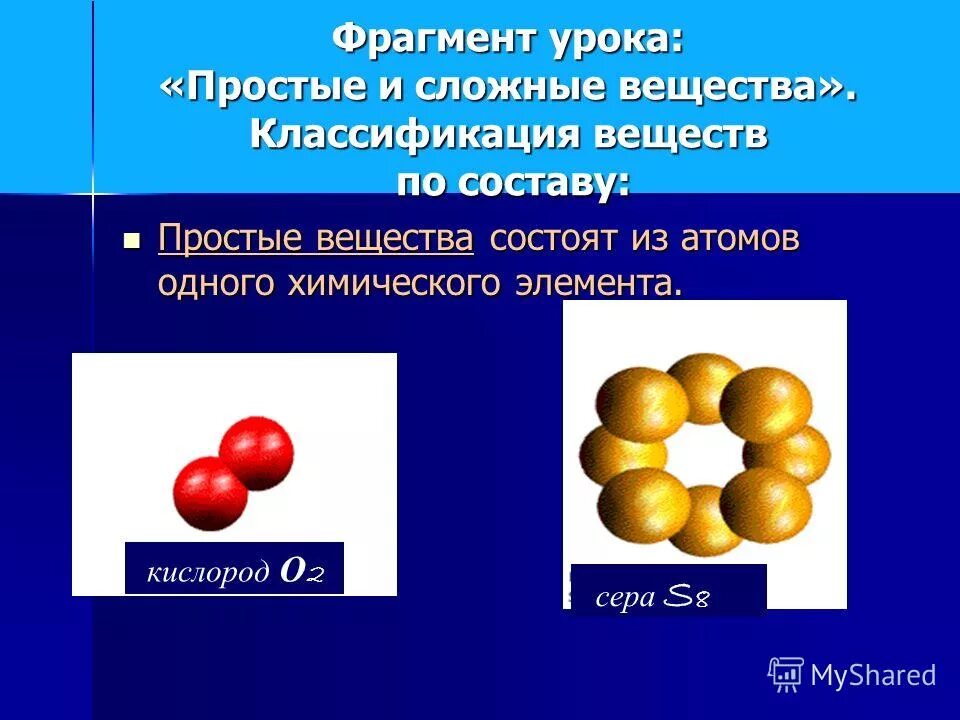 Фрагмент урока: «Простые и сложные вещества». Классификация веществ по составу:

Простые вещества состоят из атомов одного химического элемента.

кислород $O_2$

сера $S_8$

MyShared